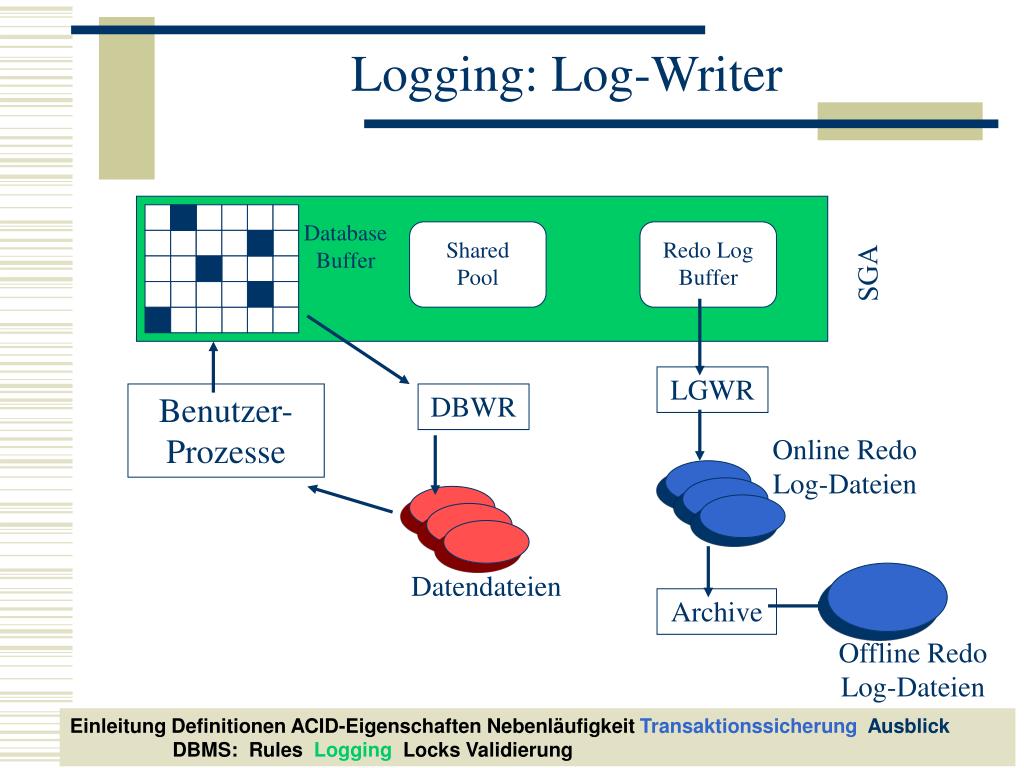 Logging: Log-Writer

Database Buffer

Shared Pool

Redo Log Buffer

SGA

Benutzer-Prozesse

DBWR

LGWR

Online Redo Log-Dateien

Datendateien

Archive

Offline Redo Log-Dateien

Einleitung Definitionen ACID-Eigenschaften Nebenläufigkeit Transaktionssicherung Ausblick
DBMS: Rules Logging Locks Validierung